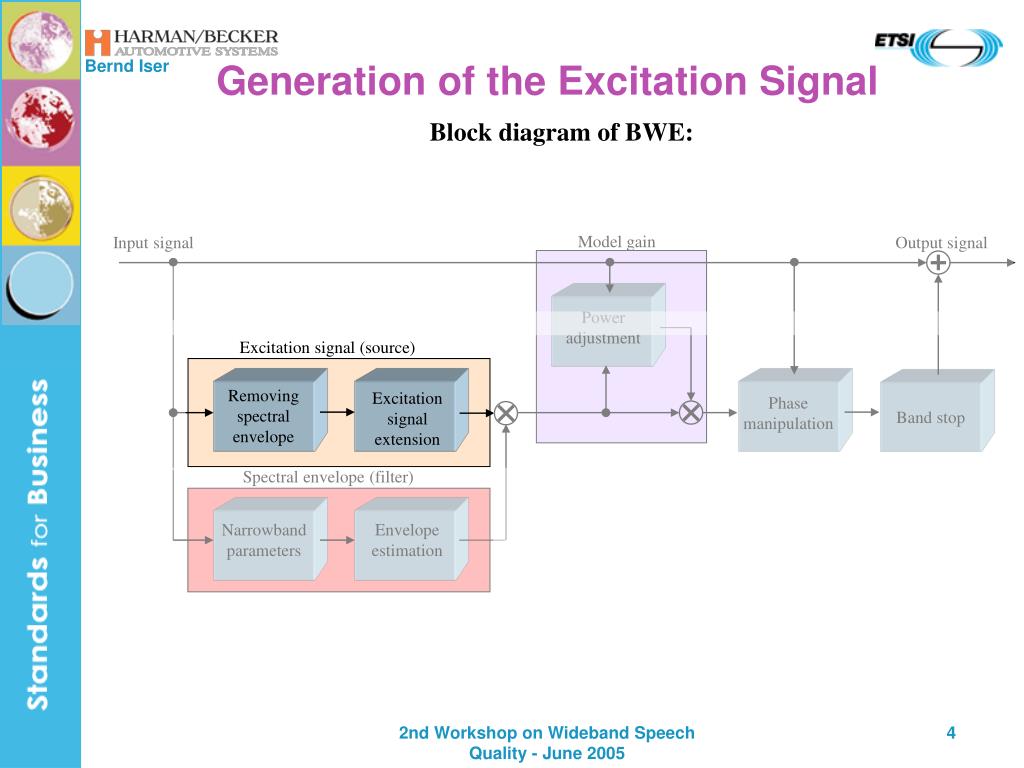 HARMAN/BECKER
AUTOMOTIVE SYSTEMS
Bernd Iser

ETSI

Generation of the Excitation Signal

Block diagram of BWE:

Input signal
Model gain
Output signal
Power adjustment
Excitation signal (source)
Removing spectral envelope
Excitation signal extension
Phase manipulation
Band stop
Spectral envelope (filter)
Narrowband parameters
Envelope estimation

Standards for Business

2nd Workshop on Wideband Speech Quality - June 2005

4